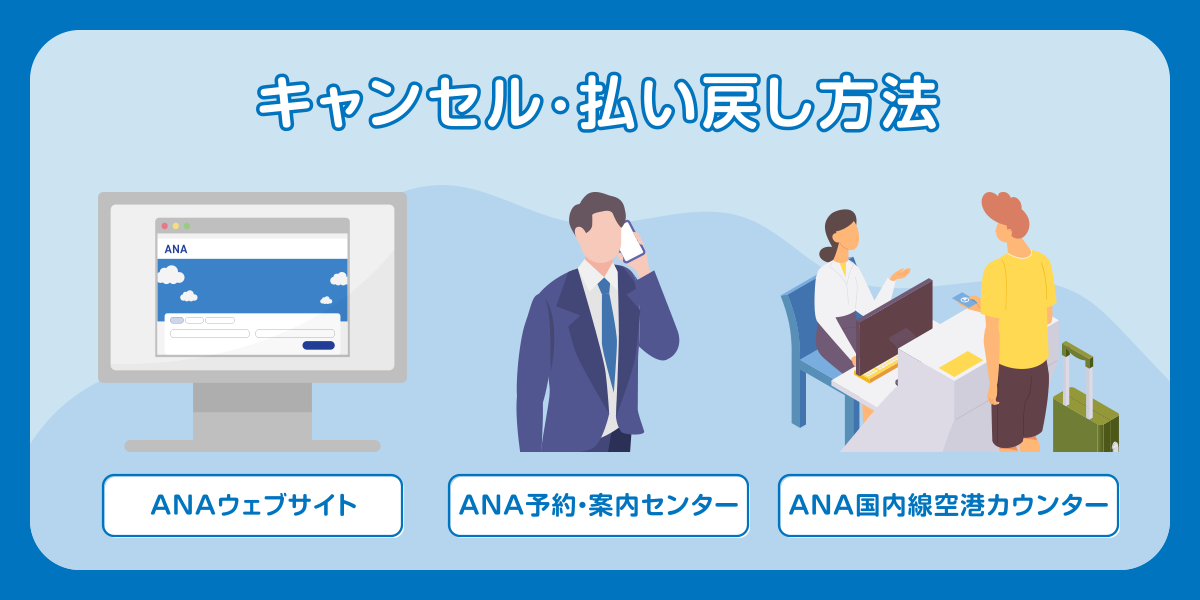 キャンセル・払い戻し方法

ANA

ANAウェブサイト

ANA予約・案内センター

ANA国内線空港カウンター